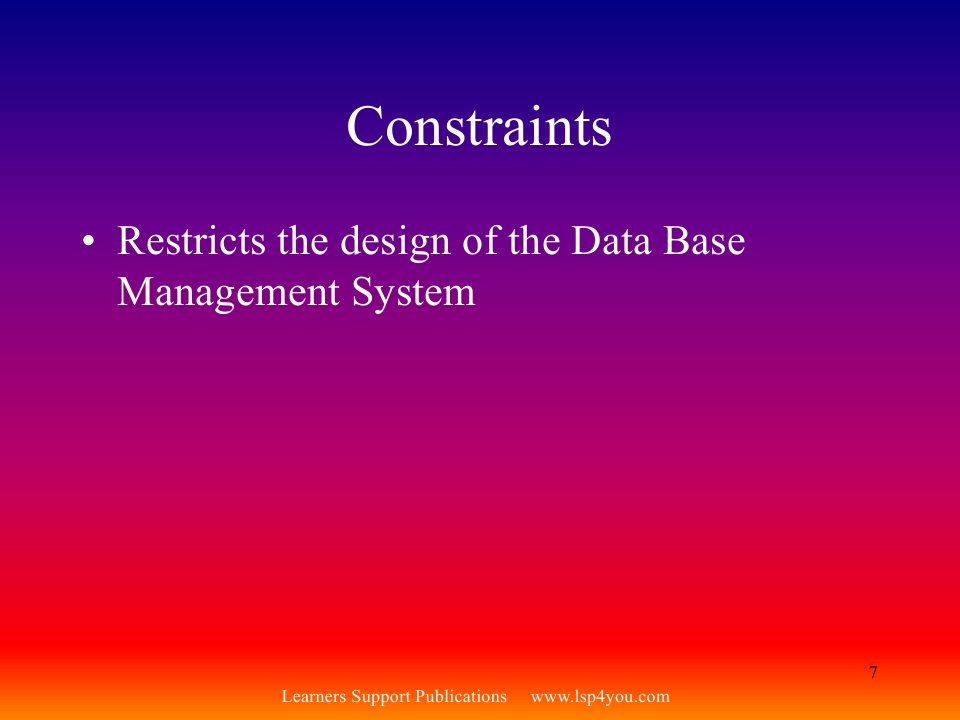 Constraints

• Restricts the design of the Data Base Management System

7

Learners Support Publications www.lsp4you.com